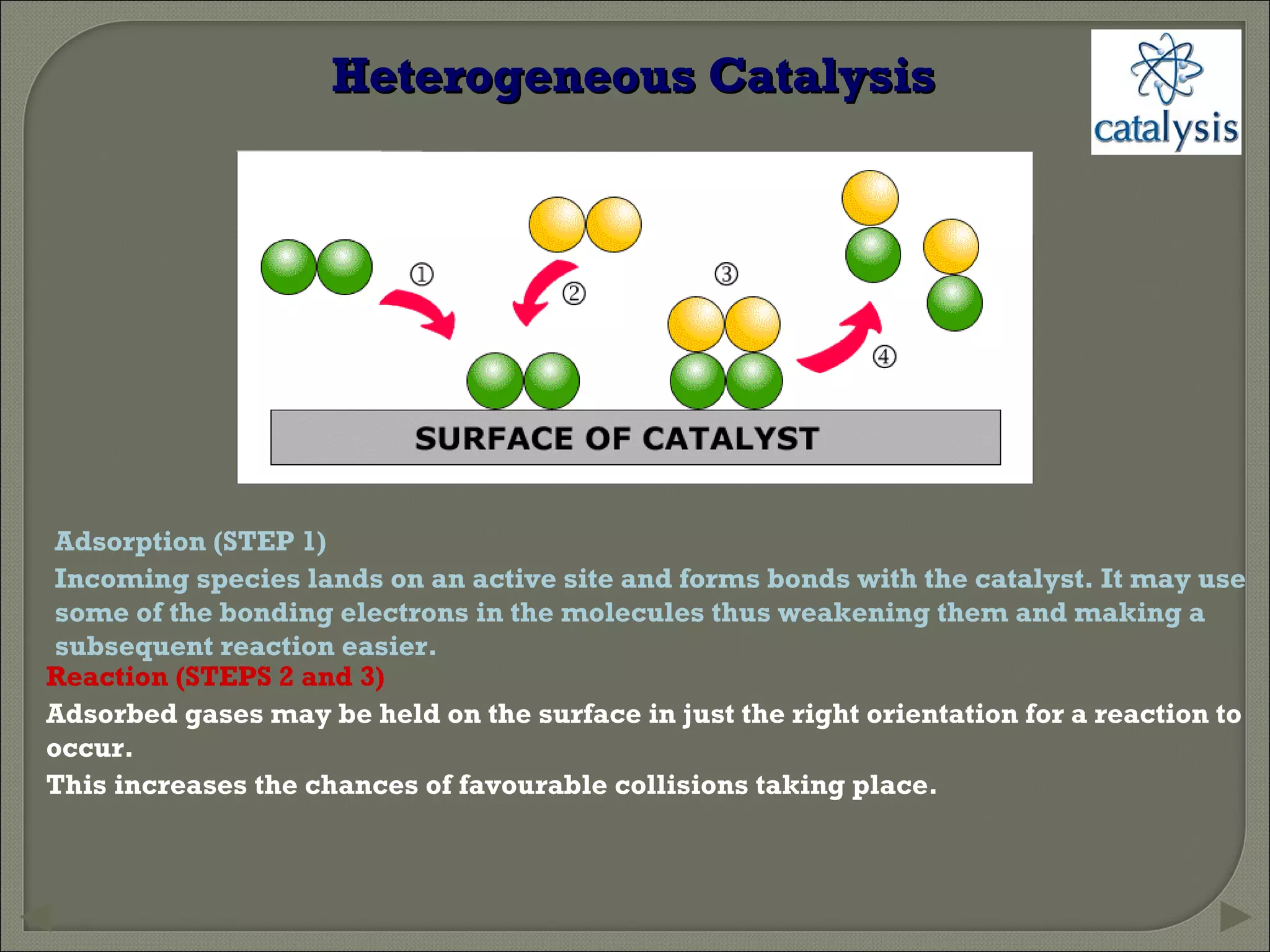 Heterogeneous Catalysis

catalysis

①
②
③
④

SURFACE OF CATALYST

Adsorption (STEP 1)
Incoming species lands on an active site and forms bonds with the catalyst. It may use some of the bonding electrons in the molecules thus weakening them and making a subsequent reaction easier.

Reaction (STEPS 2 and 3)
Adsorbed gases may be held on the surface in just the right orientation for a reaction to occur.
This increases the chances of favourable collisions taking place.